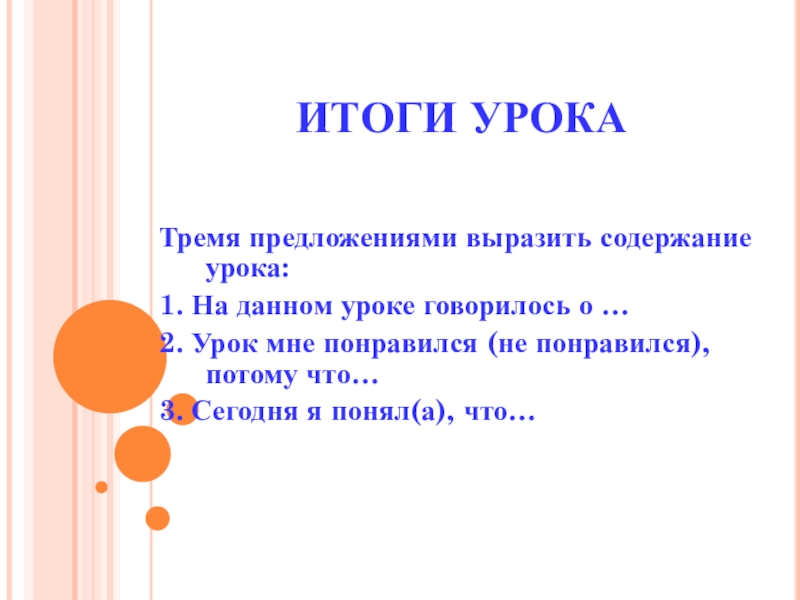 ИТОГИ УРОКА

Тремя предложениями выразить содержание урока:

1. На данном уроке говорилось о …

2. Урок мне понравился (не понравился), потому что…

3. Сегодня я понял(а), что…